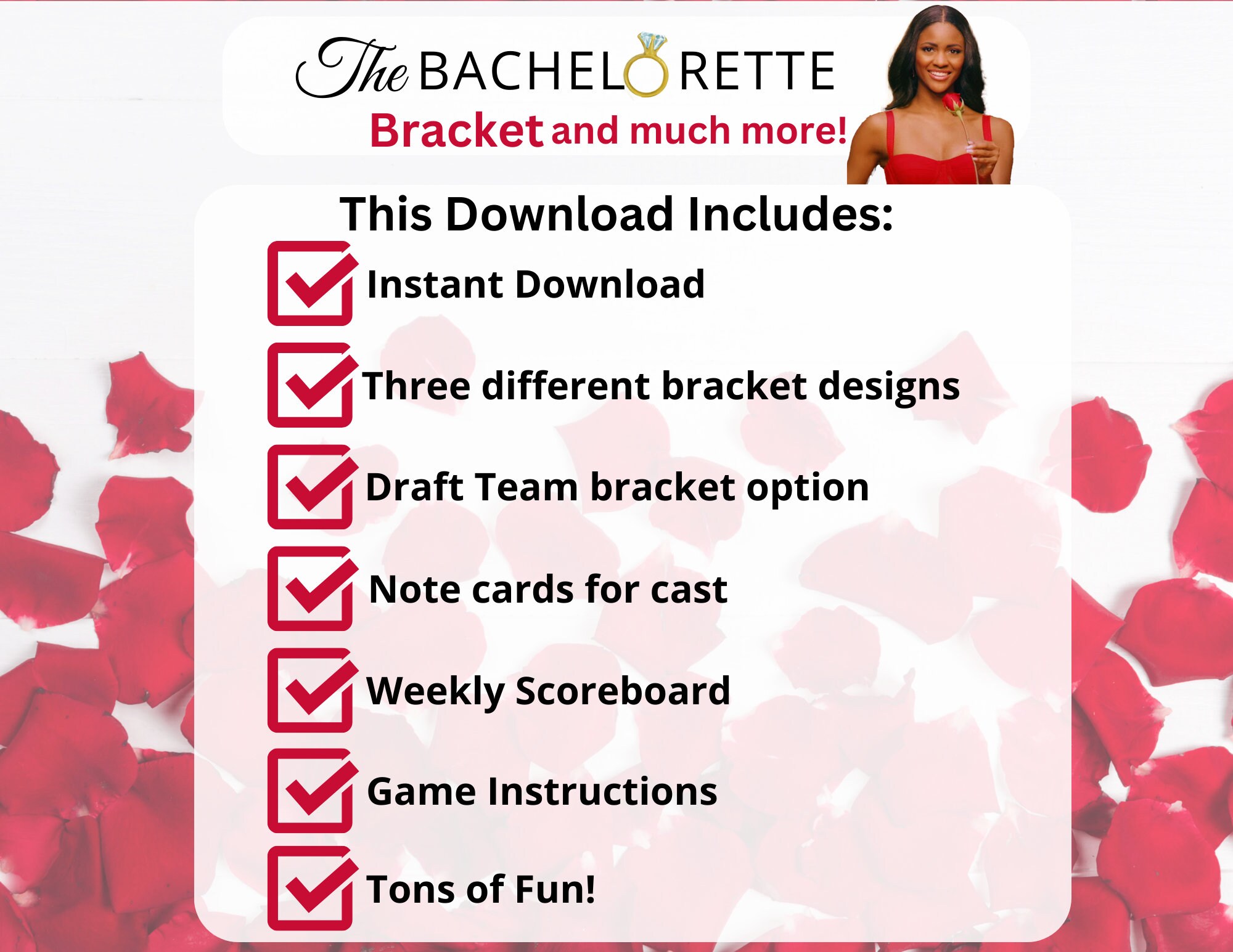 The BACHELORETTE
Bracket and much more!

This Download Includes:

Instant Download

Three different bracket designs

Draft Team bracket option

Note cards for cast

Weekly Scoreboard

Game Instructions

Tons of Fun!